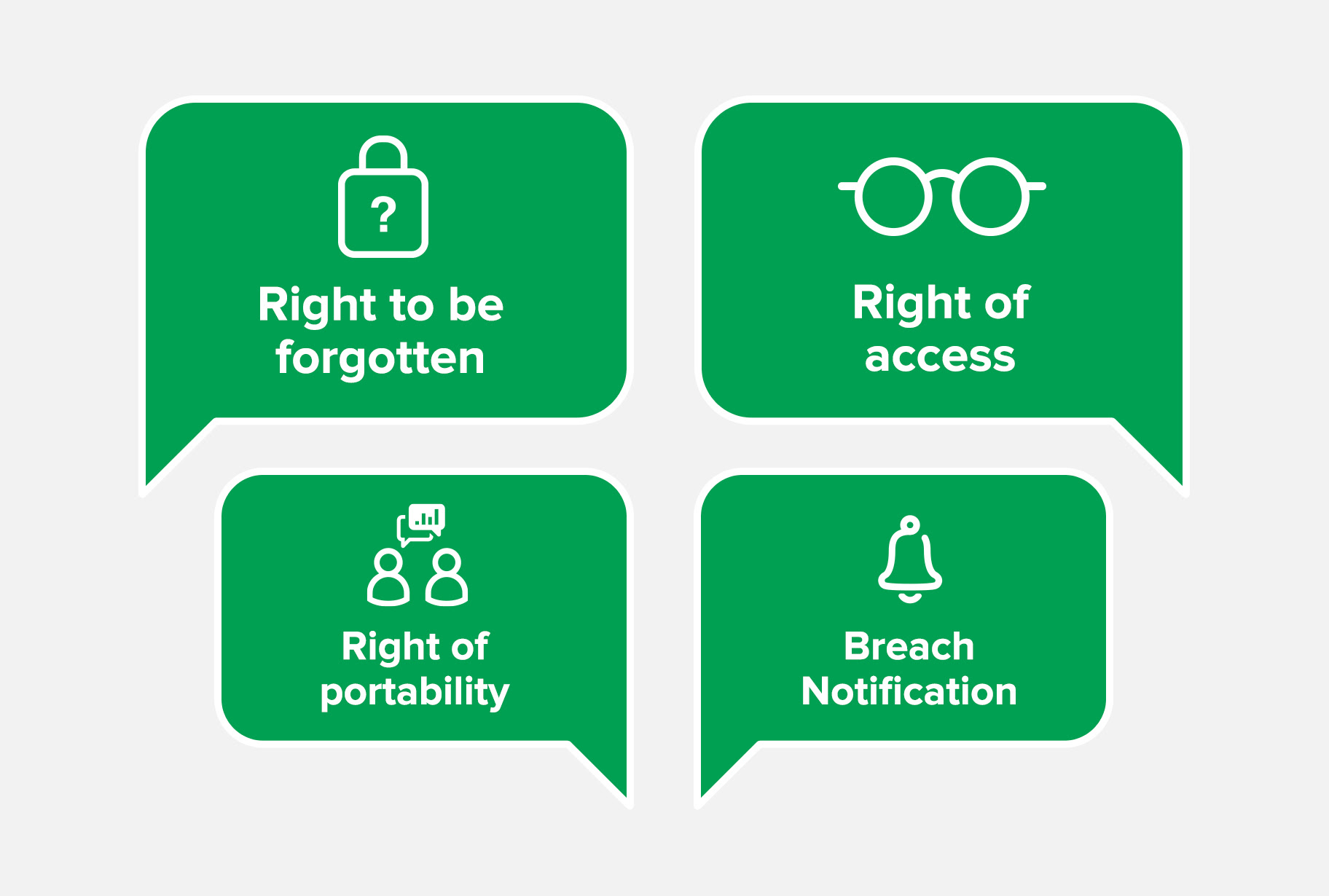 ?

Right to be forgotten

Right of access

Right of portability

Breach Notification